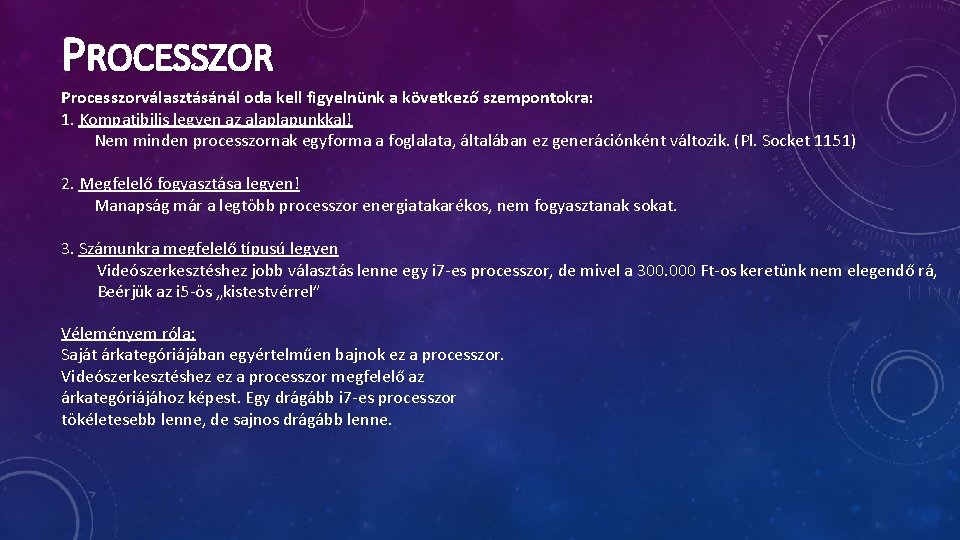 PROCESSZOR

Processzorválasztásánál oda kell figyelnünk a következő szempontokra:
1. Kompatibilis legyen az alaplapunkkal!
Nem minden processzornak egyforma a foglalata, általában ez generációnként változik. (Pl. Socket 1151)

2. Megfelelő fogyasztása legyen!
Manapság már a legtöbb processzor energiatakarékos, nem fogyasztanak sokat.

3. Számunkra megfelelő típusú legyen
Videószerkesztéshez jobb választás lenne egy i7-es processzor, de mivel a 300.000 Ft-os keretünk nem elegendő rá, Beérjük az i5-ös „kistestvérrel”

Véleményem róla:
Saját árkategóriájában egyértelműen bajnok ez a processzor. Videószerkesztéshez ez a processzor megfelelő az árkategóriájához képest. Egy drágább i7-es processzor tökéletesebb lenne, de sajnos drágább lenne.